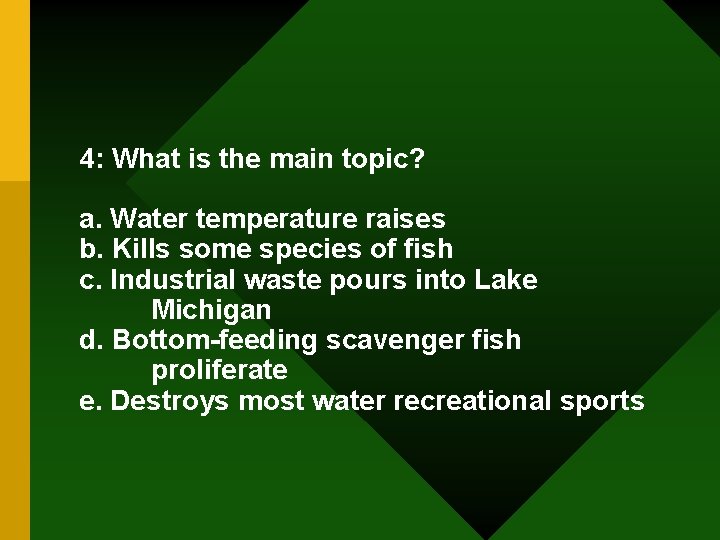 4: What is the main topic?

a. Water temperature raises
b. Kills some species of fish
c. Industrial waste pours into Lake Michigan
d. Bottom-feeding scavenger fish proliferate
e. Destroys most water recreational sports